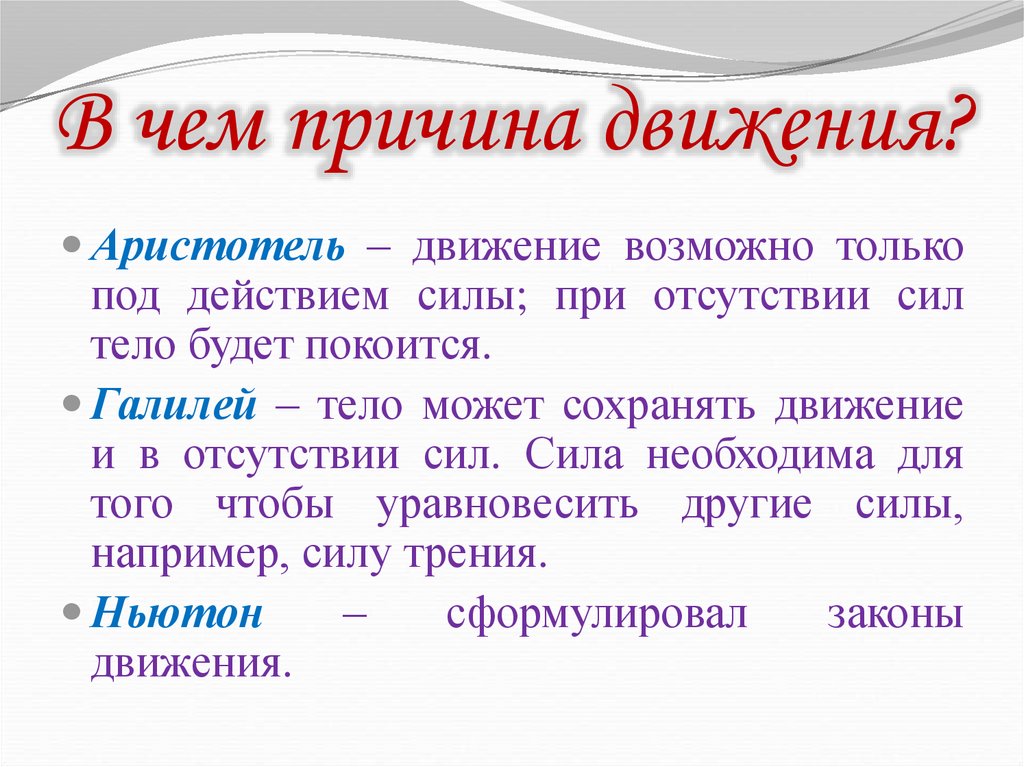 В чем причина движения?

Аристотель – движение возможно только под действием силы; при отсутствии сил тело будет покоится.

Галилей – тело может сохранять движение и в отсутствии сил. Сила необходима для того чтобы уравновесить другие силы, например, силу трения.

Ньютон – сформулировал законы движения.